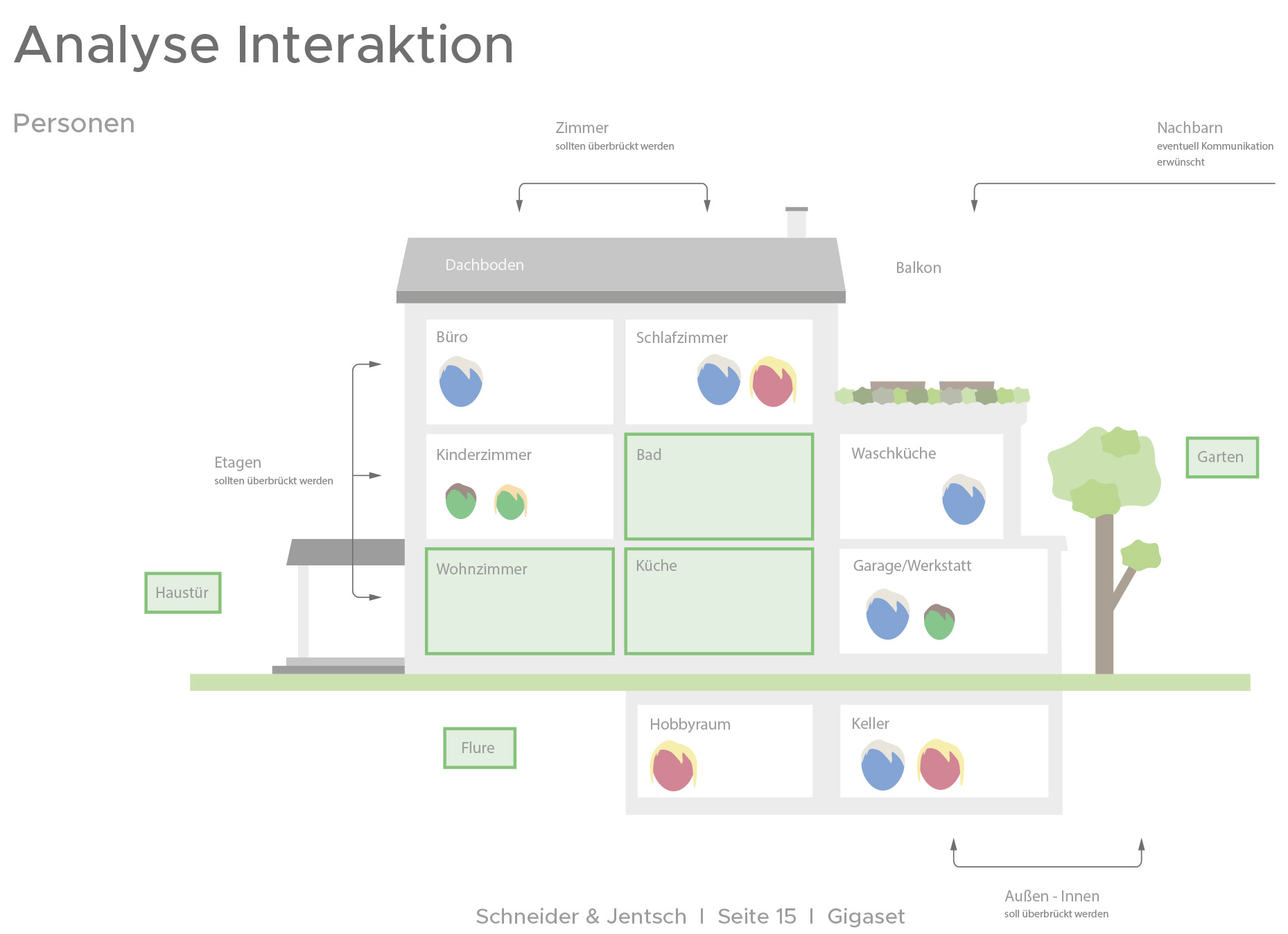 Analyse Interaktion

Personen

Zimmer
sollten überbrückt werden

Nachbarn
eventuell Kommunikation erwünscht

Dachboden

Balkon

Büro

Schlafzimmer

Etagen
sollten überbrückt werden

Kinderzimmer

Bad

Waschküche

Garten

Haustür

Wohnzimmer

Küche

Garage/Werkstatt

Flure

Hobbyraum

Keller

Außen - Innen
soll überbrückt werden

Schneider & Jentsch I Seite 15 I Gigaset